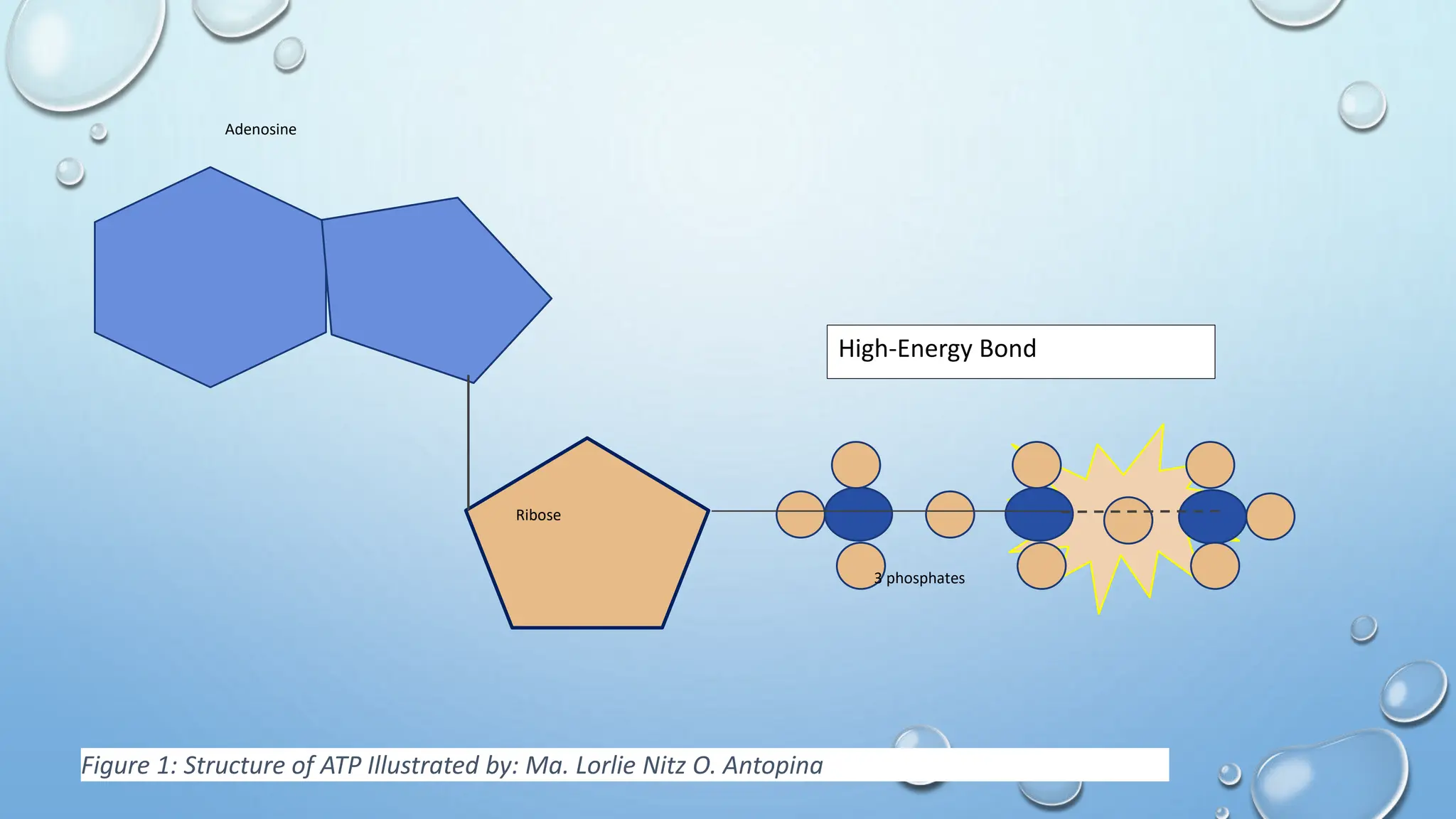 Adenosine

High-Energy Bond

Ribose

3 phosphates

Figure 1: Structure of ATP Illustrated by: Ma. Lorlie Nitz O. Antopina